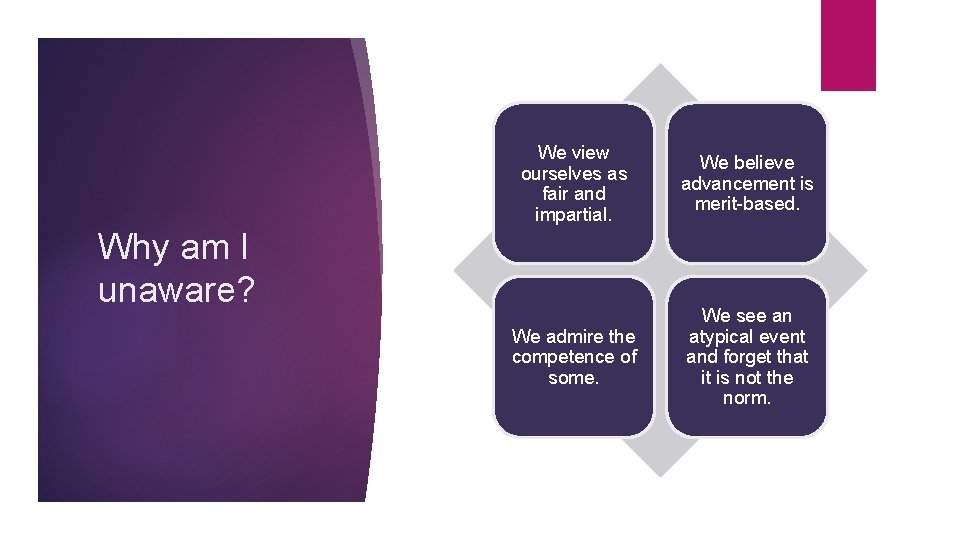 Why am I unaware?

We view ourselves as fair and impartial.

We believe advancement is merit-based.

We admire the competence of some.

We see an atypical event and forget that it is not the norm.